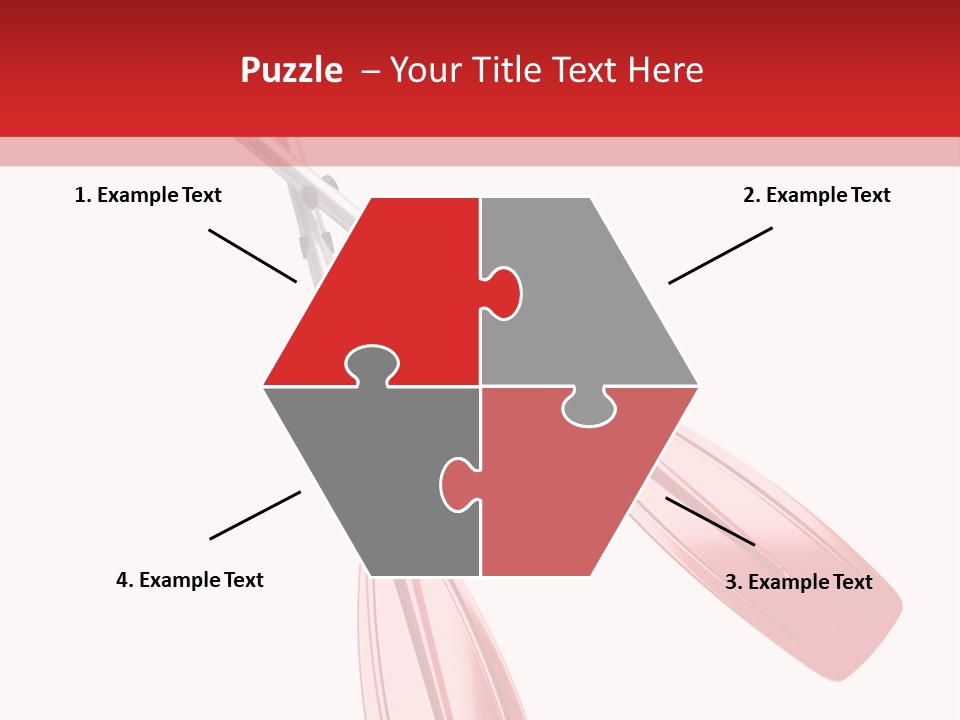 Puzzle – Your Title Text Here

1. Example Text

2. Example Text

4. Example Text

3. Example Text